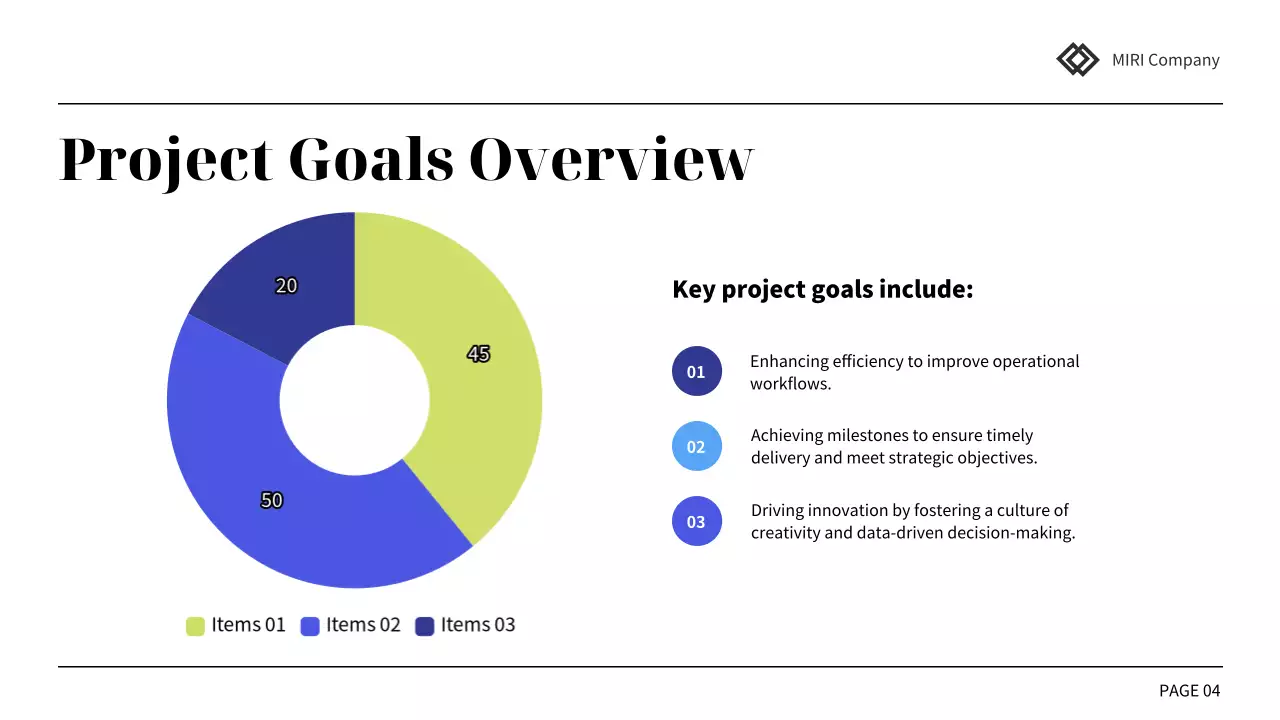 MIRI Company

Project Goals Overview

20

45

50

Items 01 Items 02 Items 03

Key project goals include:

01 Enhancing efficiency to improve operational workflows.

02 Achieving milestones to ensure timely delivery and meet strategic objectives.

03 Driving innovation by fostering a culture of creativity and data-driven decision-making.

PAGE 04